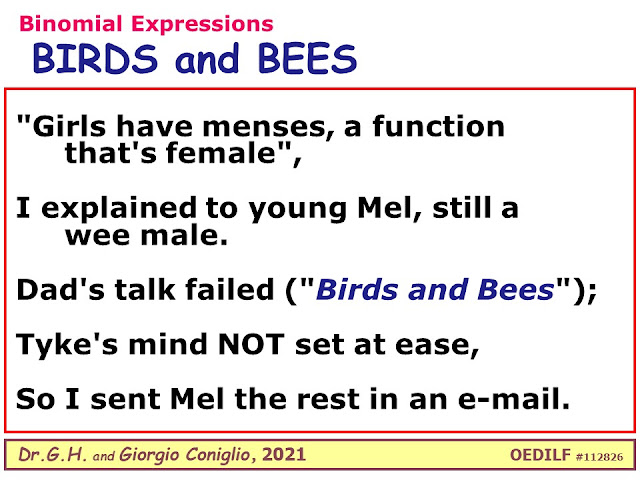 Binomial Expressions
BIRDS and BEES

"Girls have menses, a function that's female",

I explained to young Mel, still a wee male.

Dad's talk failed ("Birds and Bees");

Tyke's mind NOT set at ease,

So I sent Mel the rest in an e-mail.

Dr.G.H. and Giorgio Coniglio, 2021 OEDILF #112826